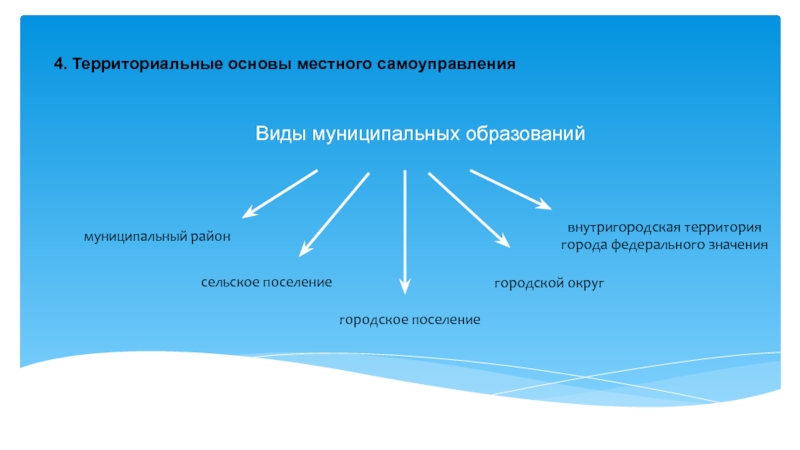 4. Территориальные основы местного самоуправления

Виды муниципальных образований

муниципальный район

сельское поселение

городское поселение

городской округ

внутригородская территория города федерального значения